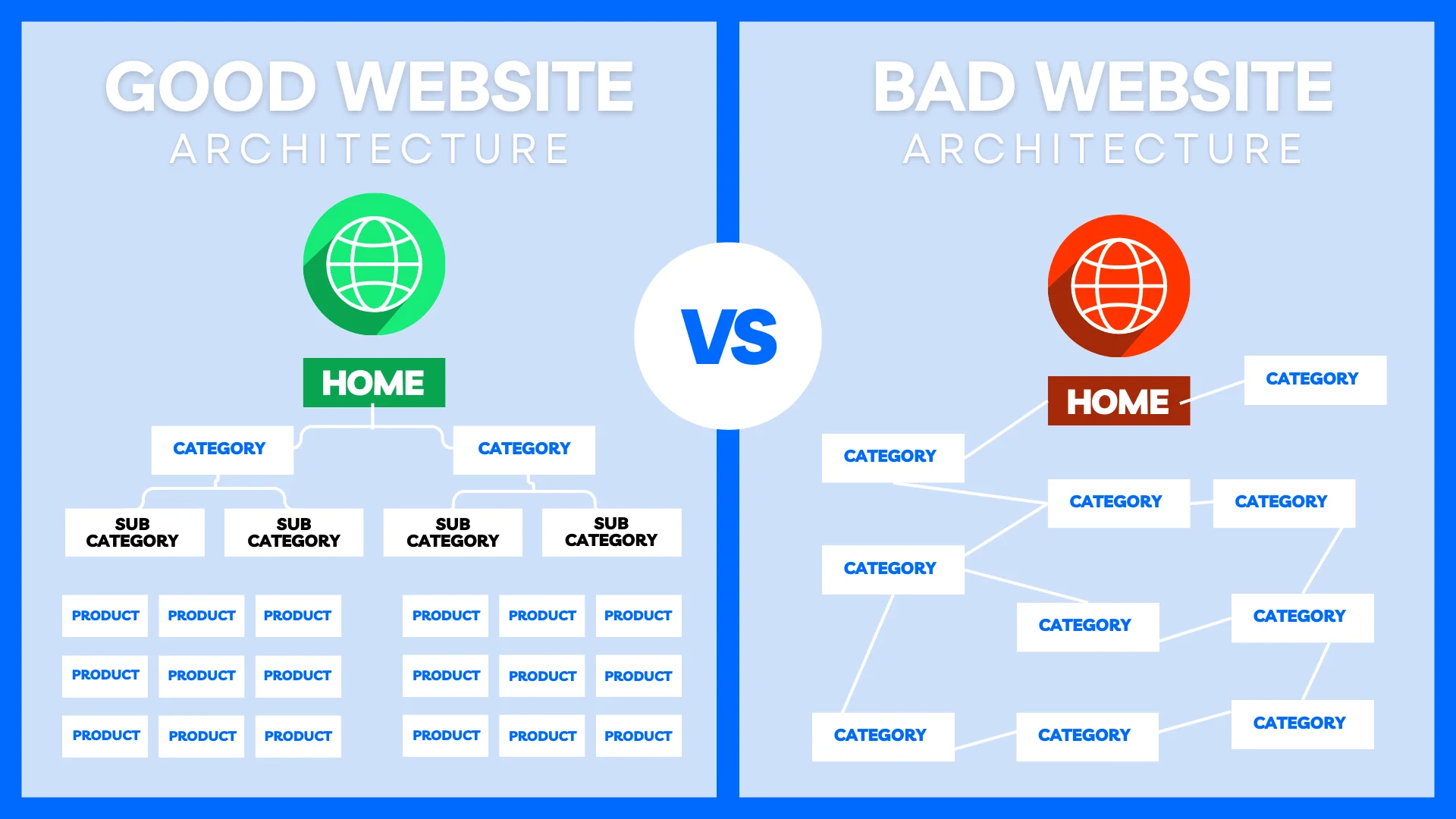 GOOD WEBSITE
ARCHITECTURE

HOME

CATEGORY
CATEGORY

SUB CATEGORY
SUB CATEGORY
SUB CATEGORY
SUB CATEGORY

PRODUCT PRODUCT PRODUCT
PRODUCT PRODUCT PRODUCT
PRODUCT PRODUCT PRODUCT

PRODUCT PRODUCT PRODUCT
PRODUCT PRODUCT PRODUCT
PRODUCT PRODUCT PRODUCT

VS

BAD WEBSITE
ARCHITECTURE

HOME

CATEGORY
CATEGORY
CATEGORY
CATEGORY
CATEGORY
CATEGORY
CATEGORY
CATEGORY
CATEGORY
CATEGORY